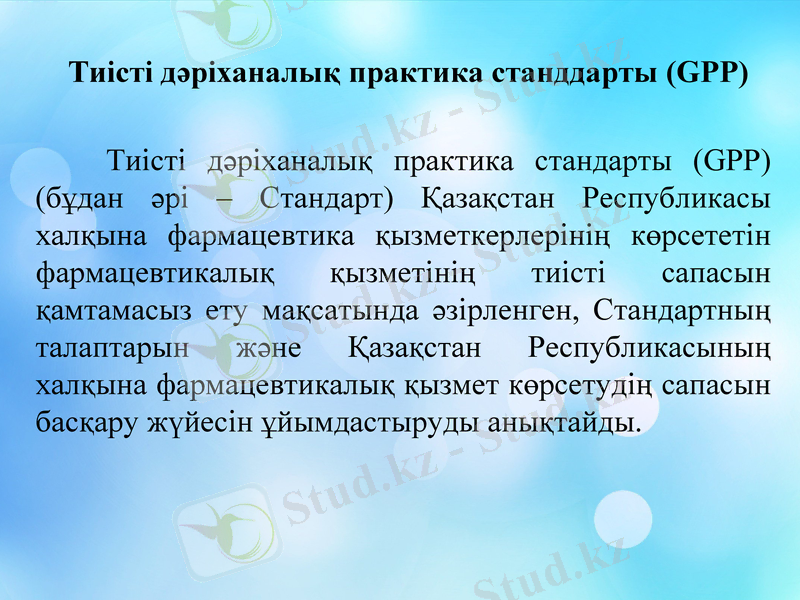 Тиісті дәріханалық практика станддарты (GPP)

Тиісті дәріханалық практика стандарты (GPP) (бұдан әрі – Стандарт) Қазақстан Республикасы халқына фармацевтика қызметкерлерінің көрсететін фармацевтикалық қызметінің тиісті сапасын қамтамасыз ету мақсатында әзірленген, Стандартның талаптарын және Қазақстан Республикасының халқына фармацевтикалық қызмет көрсетудің сапасын басқару жүйесін ұйымдастыруды анықтайды.

Stud.kz - Stud.kz
Stud.kz - Stud.kz
Stud.kz - Stud.kz
Stud.kz